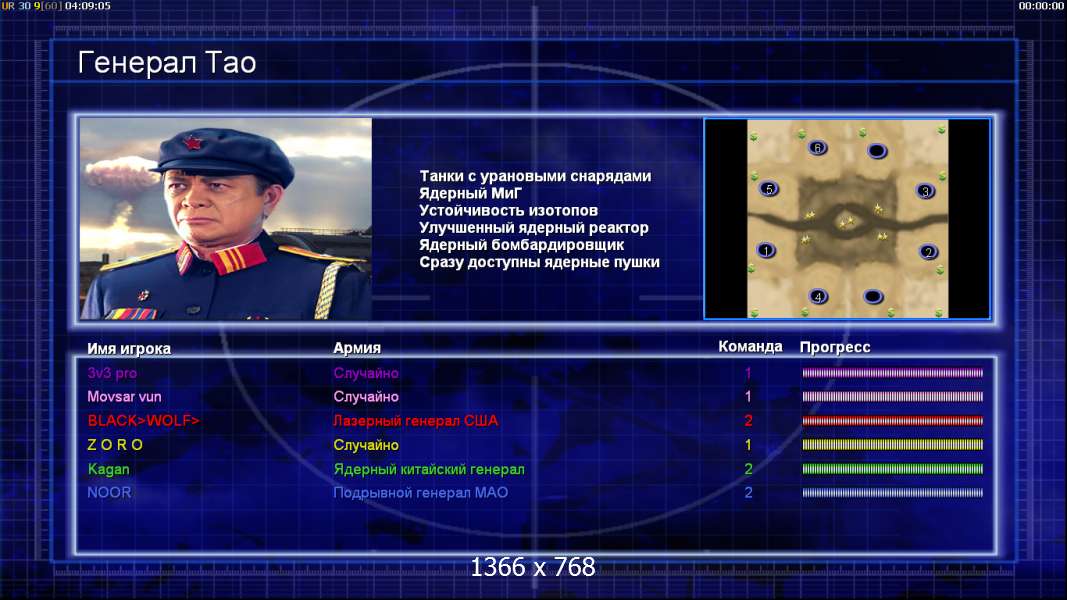 UR 30 9[60] 04:09:05
00:00:00

Генерал Тао

Танки с урановыми снарядами
Ядерный МиГ
Устойчивость изотопов
Улучшенный ядерный реактор
Ядерный бомбардировщик
Сразу доступны ядерные пушки

6
5
3
1
2
4

| Имя игрока | Армия | Команда | Прогресс |
|---|---|---|---|
| 3v3 pro | Случайно | 1 | |
| Movsar vun | Случайно | 1 | |
| BLACK>WOLF> | Лазерный генерал США | 2 | |
| Z O R O | Случайно | 1 | |
| Kagan | Ядерный китайский генерал | 2 | |
| NOOR | Подрывной генерал МАО | 2 | |

1366 x 768